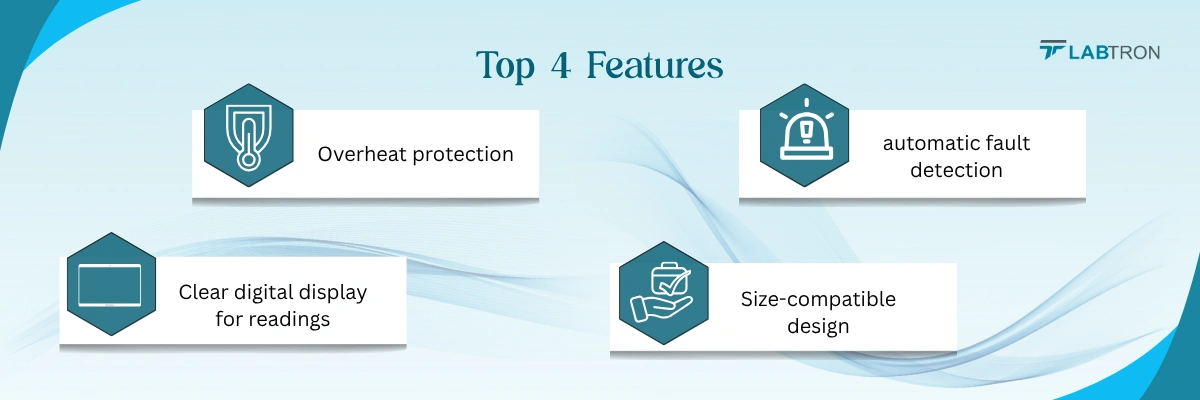 Top 4 Features

LABTRON

Overheat protection

automatic fault detection

Clear digital display for readings

Size-compatible design